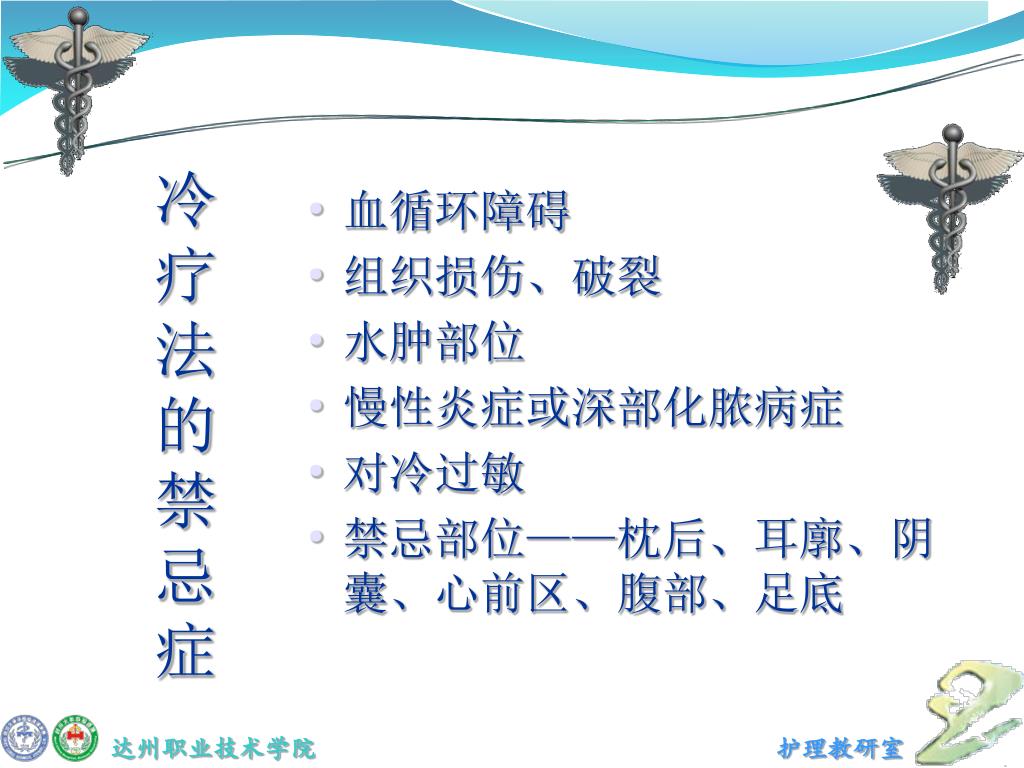 冷疗法的禁忌症

• 血循环障碍
• 组织损伤、破裂
• 水肿部位
• 慢性炎症或深部化脓病症
• 对冷过敏
• 禁忌部位——枕后、耳廓、阴囊、心前区、腹部、足底

达州职业技术学院

护理教研室